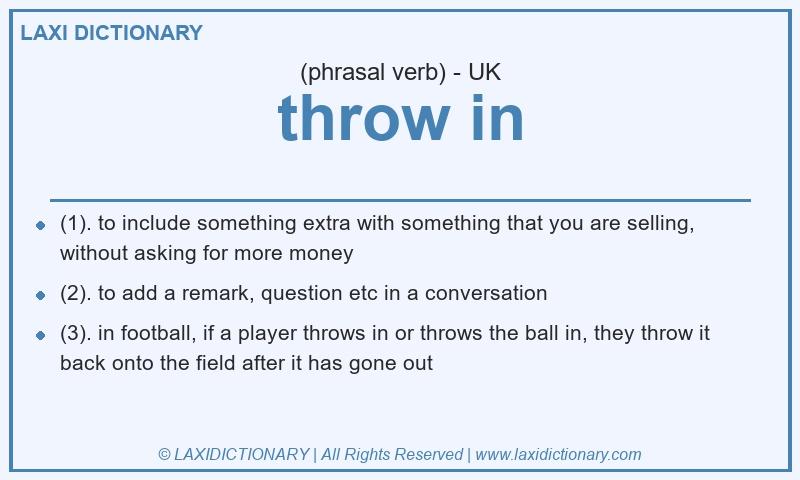 LAXI DICTIONARY

(phrasal verb) - UK

throw in

- (1). to include something extra with something that you are selling, without asking for more money
- (2). to add a remark, question etc in a conversation
- (3). in football, if a player throws in or throws the ball in, they throw it back onto the field after it has gone out

© LAXIDICTIONARY | All Rights Reserved | www.laxidictionary.com